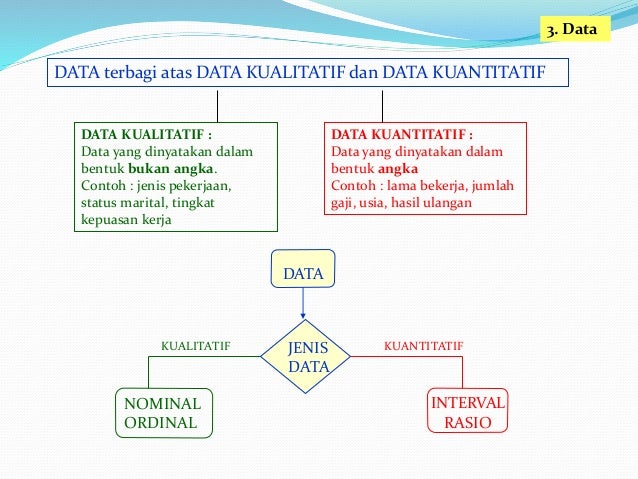 3. Data

DATA terbagi atas DATA KUALITATIF dan DATA KUANTITATIF

DATA KUALITATIF :
Data yang dinyatakan dalam bentuk bukan angka.
Contoh : jenis pekerjaan, status marital, tingkat kepuasan kerja

DATA KUANTITATIF :
Data yang dinyatakan dalam bentuk angka
Contoh : lama bekerja, jumlah gaji, usia, hasil ulangan

DATA

JENIS DATA

KUALITATIF

KUANTITATIF

NOMINAL
ORDINAL

INTERVAL
RASIO